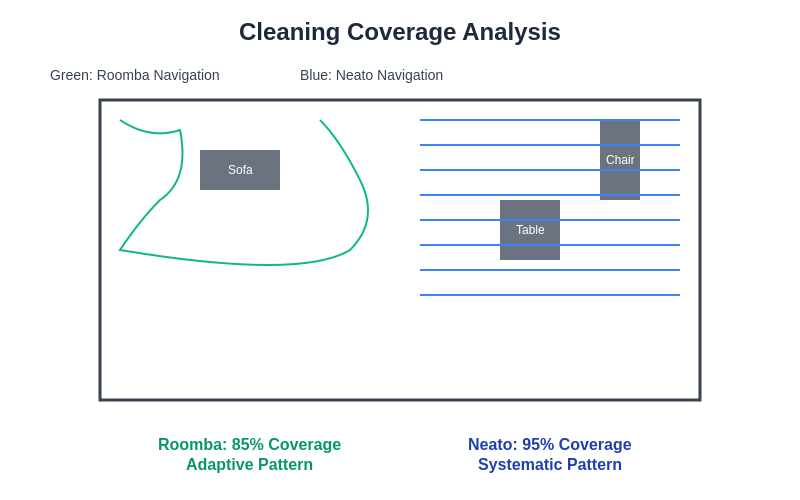 Cleaning Coverage Analysis

Green: Roomba Navigation

Blue: Neato Navigation

Sofa

Chair

Table

Roomba: 85% Coverage
Adaptive Pattern

Neato: 95% Coverage
Systematic Pattern